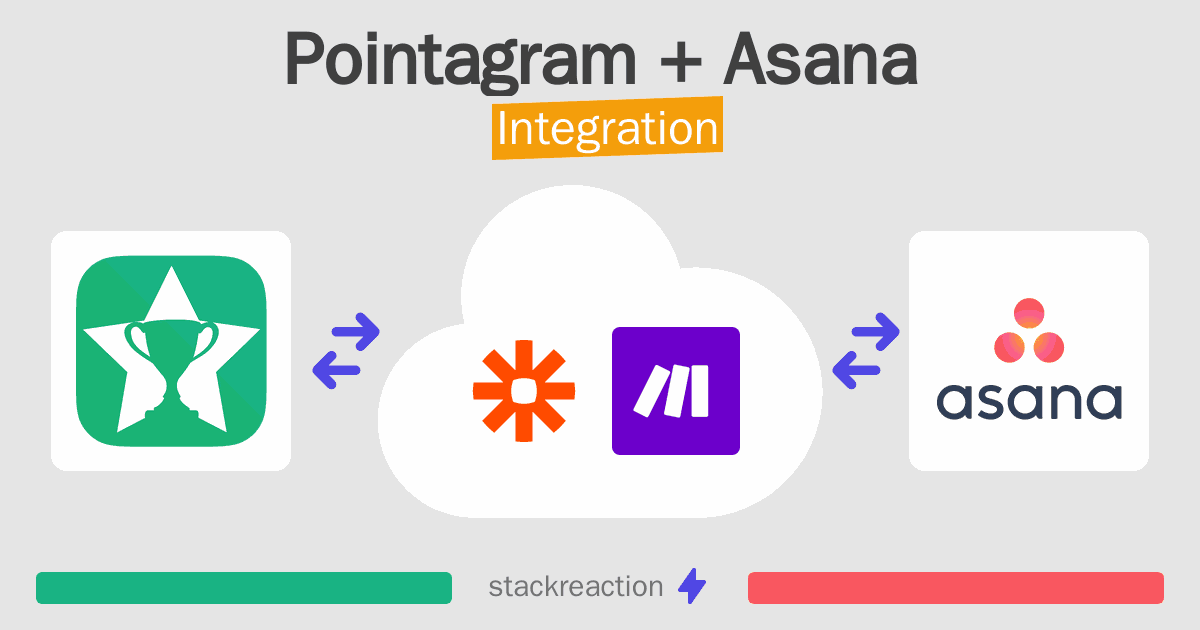 Pointagram + Asana
Integration

asana

stackreaction